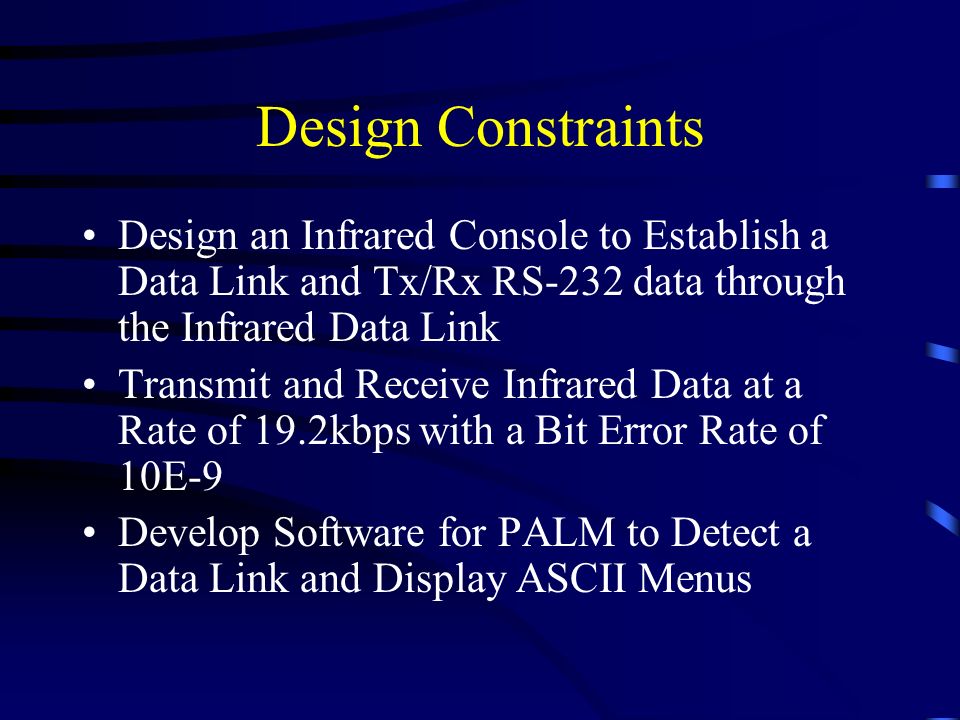 Design Constraints

• Design an Infrared Console to Establish a Data Link and Tx/Rx RS-232 data through the Infrared Data Link

• Transmit and Receive Infrared Data at a Rate of 19.2kbps with a Bit Error Rate of 10E-9

• Develop Software for PALM to Detect a Data Link and Display ASCII Menus